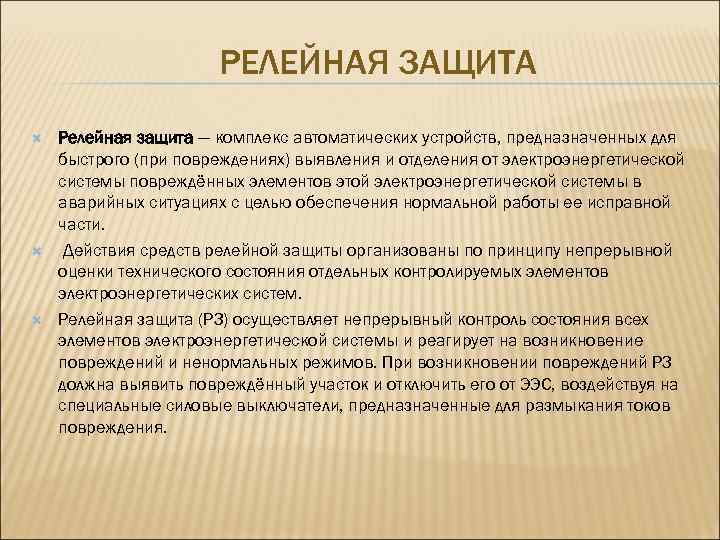 РЕЛЕЙНАЯ ЗАЩИТА

Релейная защита — комплекс автоматических устройств, предназначенных для быстрого (при повреждениях) выявления и отделения от электроэнергетической системы повреждённых элементов этой электроэнергетической системы в аварийных ситуациях с целью обеспечения нормальной работы ее исправной части.

Действия средств релейной защиты организованы по принципу непрерывной оценки технического состояния отдельных контролируемых элементов электроэнергетических систем.

Релейная защита (РЗ) осуществляет непрерывный контроль состояния всех элементов электроэнергетической системы и реагирует на возникновение повреждений и ненормальных режимов. При возникновении повреждений РЗ должна выявить повреждённый участок и отключить его от ЭЭС, воздействуя на специальные силовые выключатели, предназначенные для размыкания токов повреждения.